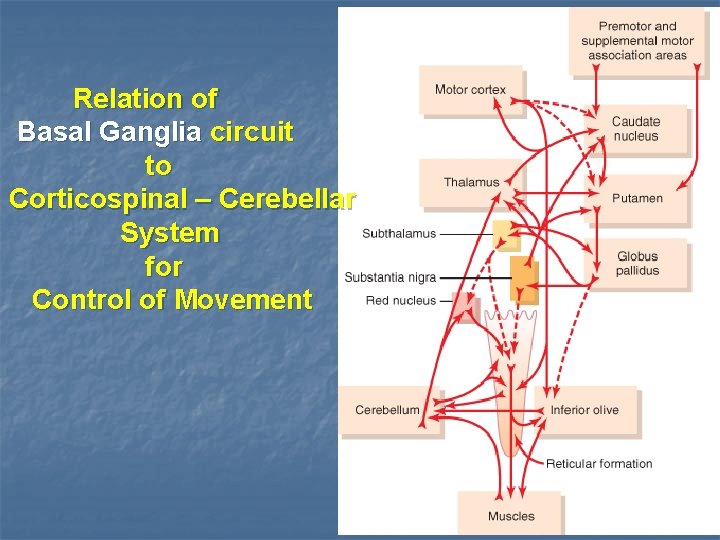 Relation of
Basal Ganglia circuit
to
Corticospinal – Cerebellar
System
for
Control of Movement

Premotor and supplemental motor association areas

Motor cortex

Caudate nucleus

Thalamus

Putamen

Subthalamus

Globus pallidus

Substantia nigra

Red nucleus

Cerebellum

Inferior olive

Reticular formation

Muscles